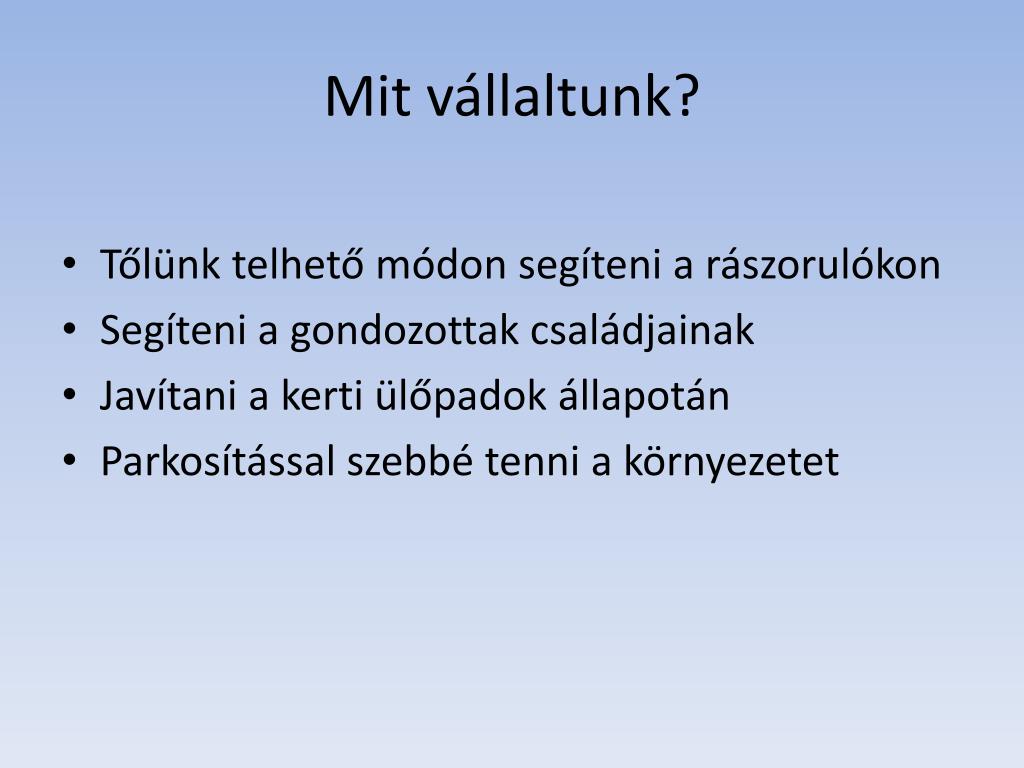 Mit vállaltunk?

• Tőlünk telhető módon segíteni a rászorulókon
• Segíteni a gondozottak családjainak
• Javítani a kerti ülőpadok állapotán
• Parkosítással szebbé tenni a környezetet